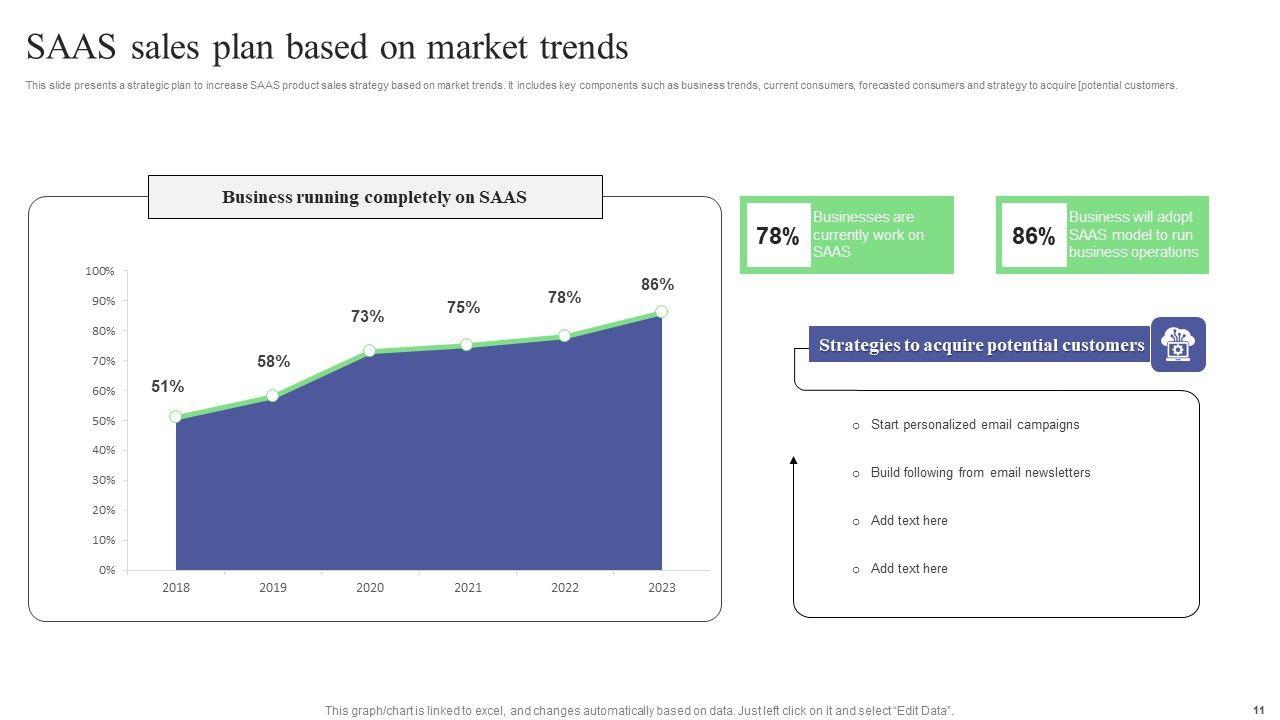 SAAS sales plan based on market trends

This slide presents a strategic plan to increase SAAS product sales strategy based on market trends. It includes key components such as business trends, current consumers, forecasted consumers and strategy to acquire [potential customers.

Business running completely on SAAS

100%
90%
80%
70%
60%
50%
40%
30%
20%
10%
0%

51%
58%
73%
75%
78%
86%

2018
2019
2020
2021
2022
2023

78% Businesses are currently work on SAAS

86% Business will adopt SAAS model to run business operations

Strategies to acquire potential customers

○ Start personalized email campaigns
○ Build following from email newsletters
○ Add text here
○ Add text here

This graph/chart is linked to excel, and changes automatically based on data. Just left click on it and select "Edit Data".

11